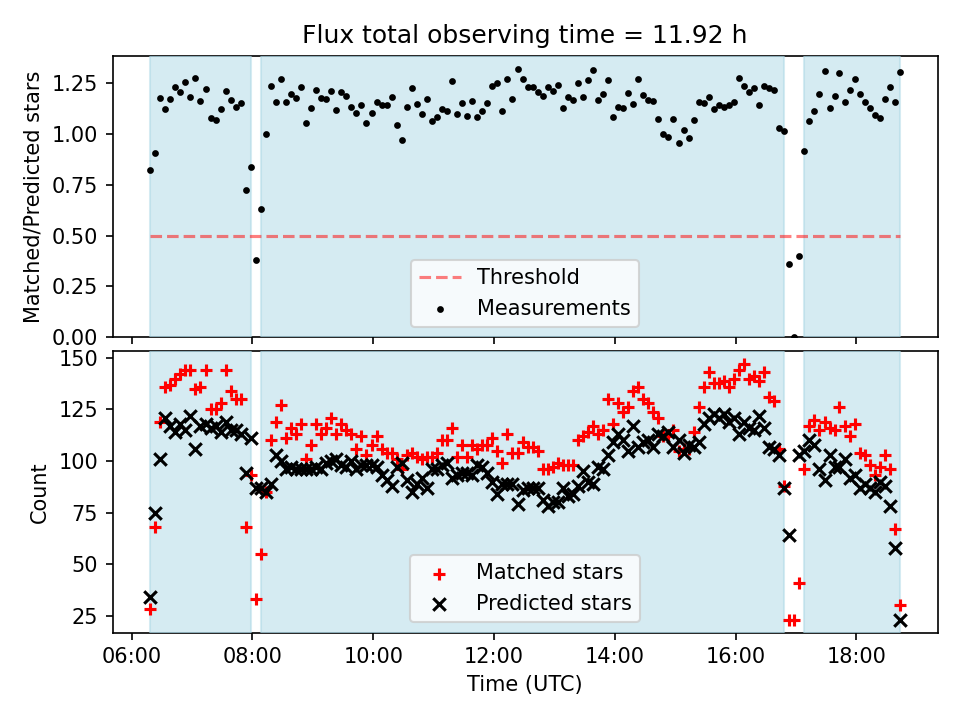 Flux total observing time = 11.92 h

Matched/Predicted stars

1.25
1.00
0.75
0.50
0.25
0.00

Threshold
Measurements

Count

150
125
100
75
50
25

Matched stars
Predicted stars

06:00
08:00
10:00
12:00
14:00
16:00
18:00

Time (UTC)